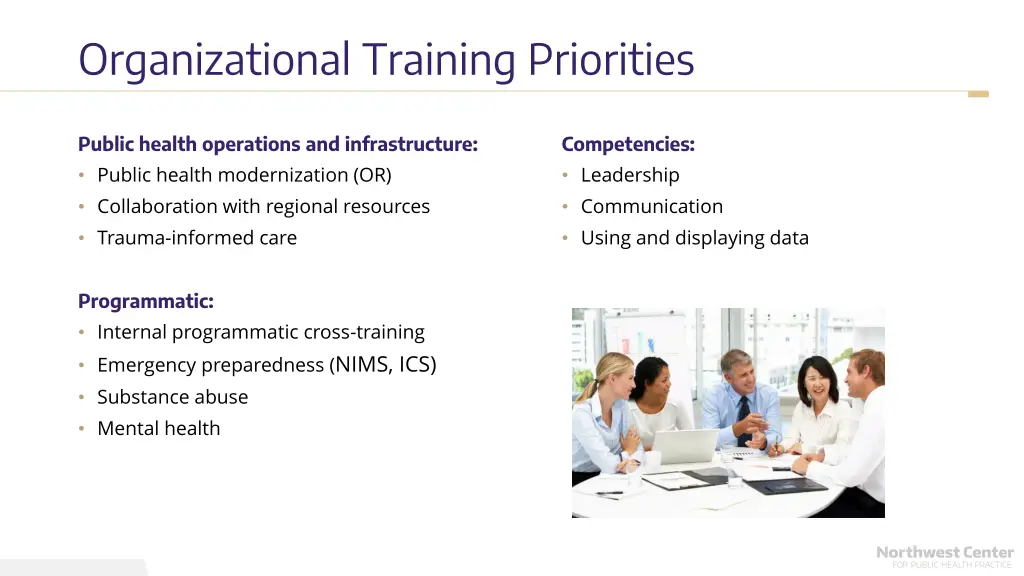 Organizational Training Priorities

Public health operations and infrastructure:
• Public health modernization (OR)
• Collaboration with regional resources
• Trauma-informed care

Programmatic:
• Internal programmatic cross-training
• Emergency preparedness (NIMS, ICS)
• Substance abuse
• Mental health

Competencies:
• Leadership
• Communication
• Using and displaying data

Northwest Center
FOR PUBLIC HEALTH PRACTICE